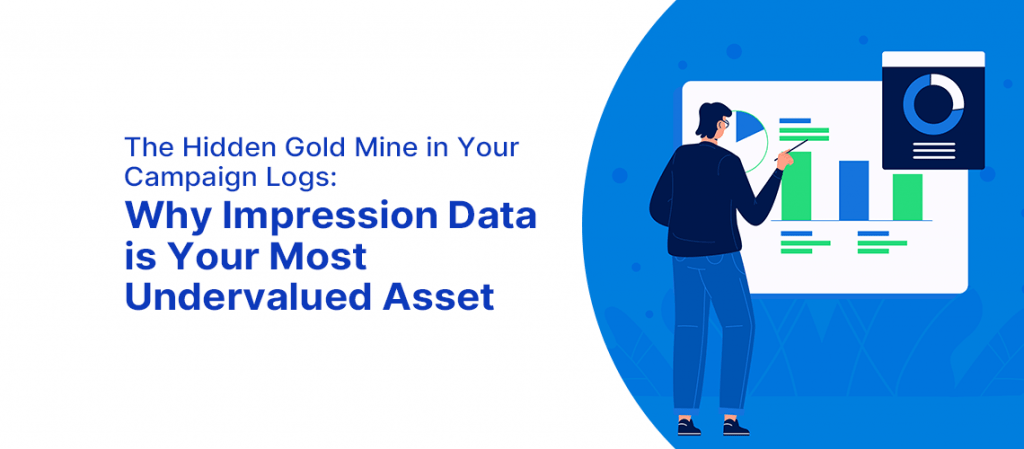 The Hidden Gold Mine in Your Campaign Logs:

Why Impression Data is Your Most Undervalued Asset